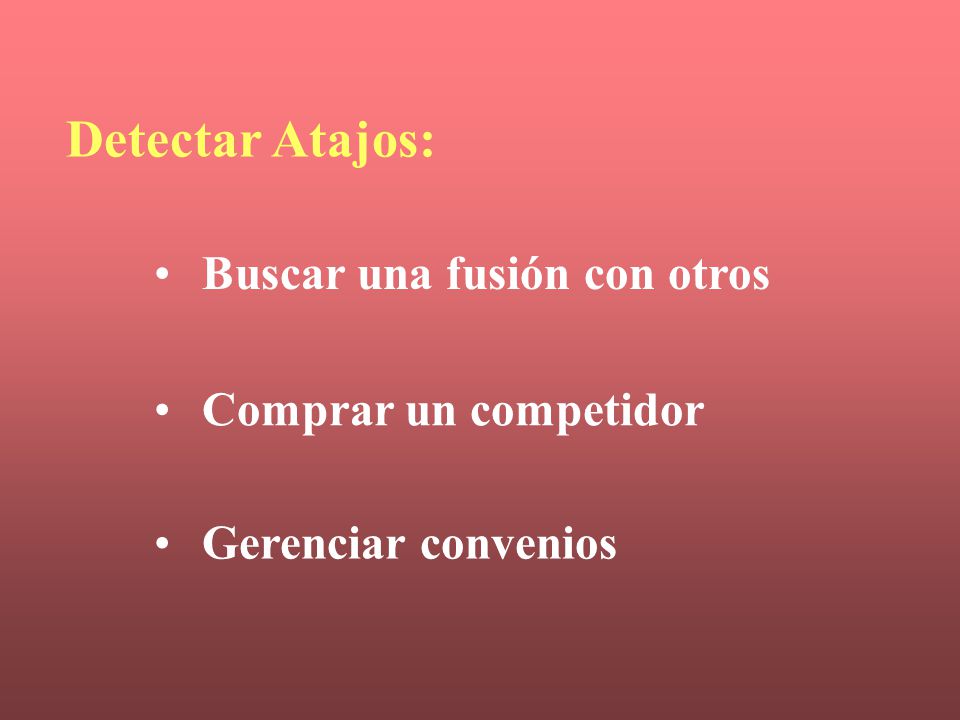 Detectar Atajos:

• Buscar una fusión con otros

• Comprar un competidor

• Gerenciar convenios